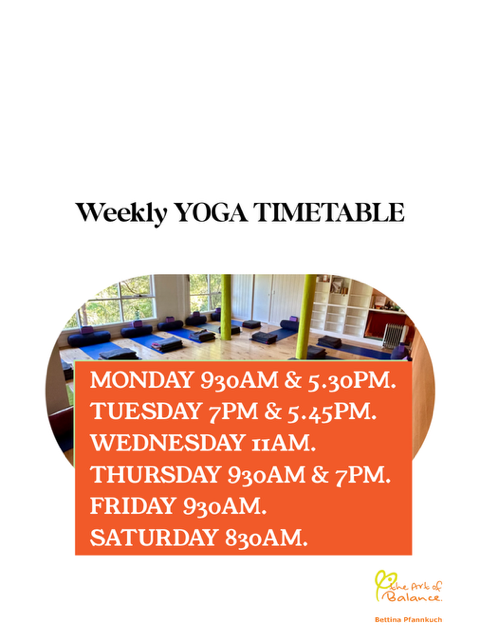 Weekly YOGA TIMETABLE

MONDAY 930AM & 5.30PM.
TUESDAY 7PM & 5.45PM.
WEDNESDAY 11AM.
THURSDAY 930AM & 7PM.
FRIDAY 930AM.
SATURDAY 830AM.

the Art of Balance.

Bettina Pfannkuch